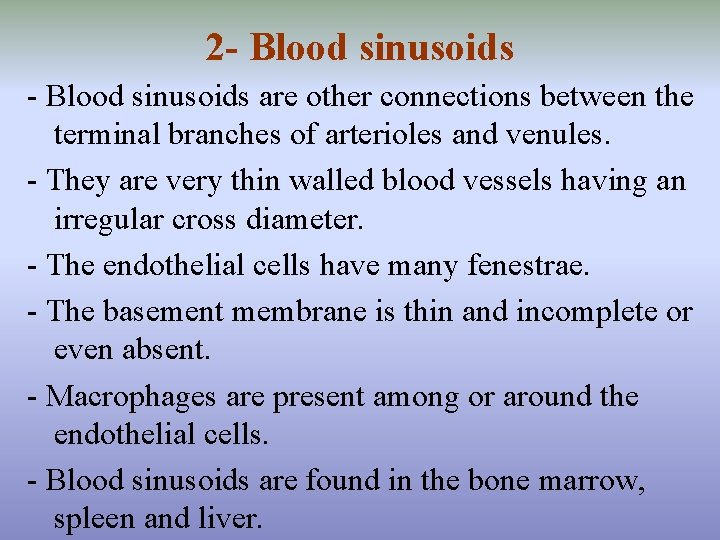 2- Blood sinusoids

- Blood sinusoids are other connections between the terminal branches of arterioles and venules.

- They are very thin walled blood vessels having an irregular cross diameter.

- The endothelial cells have many fenestrae.

- The basement membrane is thin and incomplete or even absent.

- Macrophages are present among or around the endothelial cells.

- Blood sinusoids are found in the bone marrow, spleen and liver.